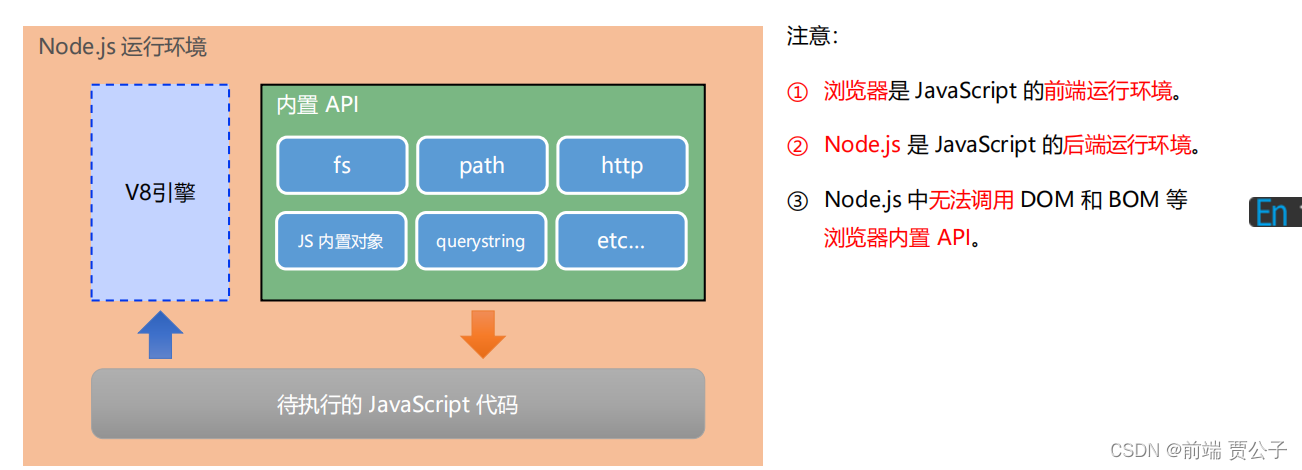 Node.js 运行环境

V8引擎

内置 API

fs

path

http

JS 内置对象

querystring

etc...

待执行的 JavaScript 代码

注意：

① 浏览器是 JavaScript 的前端运行环境。

② Node.js 是 JavaScript 的后端运行环境。

③ Node.js 中无法调用 DOM 和 BOM 等浏览器内置 API。

En

CSDN @前端 贾公子